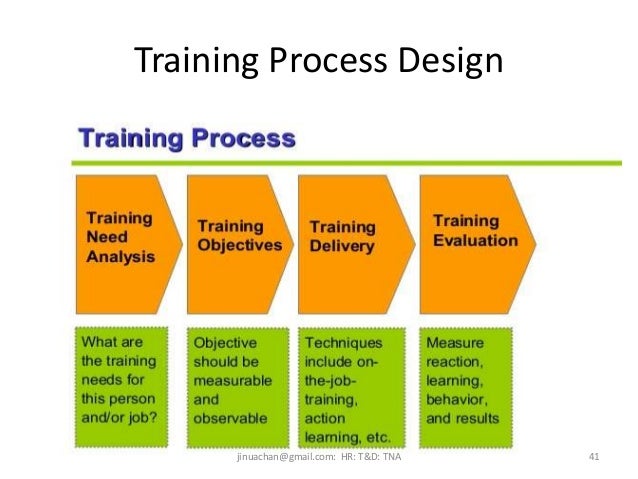 Training Process Design

Training Process

Training Need Analysis

Training Objectives

Training Delivery

Training Evaluation

What are the training needs for this person and/or job?

Objective should be measurable and observable

Techniques include on-the-job-training, action learning, etc.

Measure reaction, learning, behavior, and results

jinuachan@gmail.com: HR: T&D: TNA

41